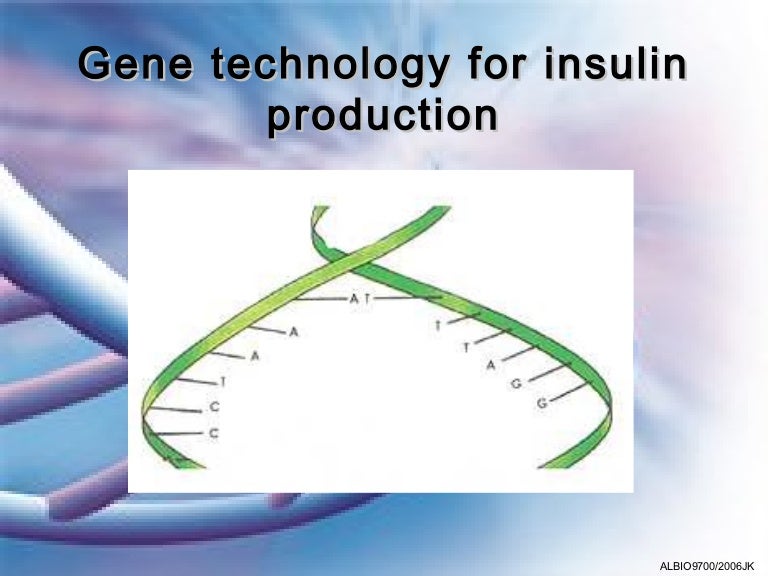 Gene technology for insulin production

A T
A
A
T
C
C
T
T
A
G
G

ALBIO9700/2006JK